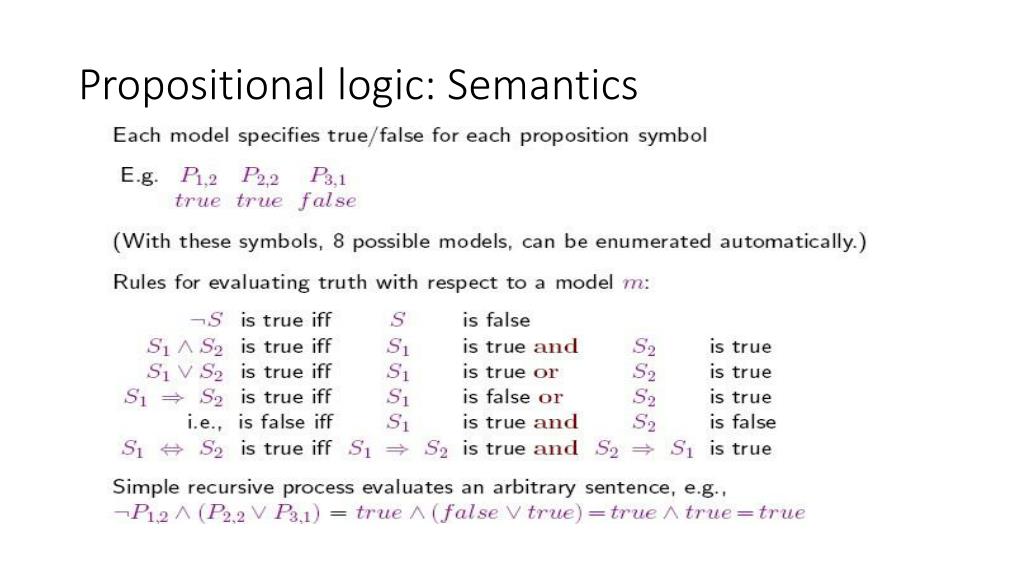 Propositional logic: Semantics

Each model specifies true/false for each proposition symbol

E.g. $P_{1,2}$ $P_{2,2}$ $P_{3,1}$
$true$ $true$ $false$

(With these symbols, 8 possible models, can be enumerated automatically.)

Rules for evaluating truth with respect to a model $m$:

| | | | | | |
|---|---|---|---|---|---|
| $\neg S$ | is true iff | $S$ | is false | | |
| $S_1 \wedge S_2$ | is true iff | $S_1$ | is true and | $S_2$ | is true |
| $S_1 \vee S_2$ | is true iff | $S_1$ | is true or | $S_2$ | is true |
| $S_1 \Rightarrow S_2$ | is true iff | $S_1$ | is false or | $S_2$ | is true |
| i.e., | is false iff | $S_1$ | is true and | $S_2$ | is false |
| $S_1 \Leftrightarrow S_2$ | is true iff | $S_1 \Rightarrow S_2$ | is true and | $S_2 \Rightarrow S_1$ | is true |

Simple recursive process evaluates an arbitrary sentence, e.g.,
$\neg P_{1,2} \wedge (P_{2,2} \vee P_{3,1}) = true \wedge (false \vee true) = true \wedge true = true$